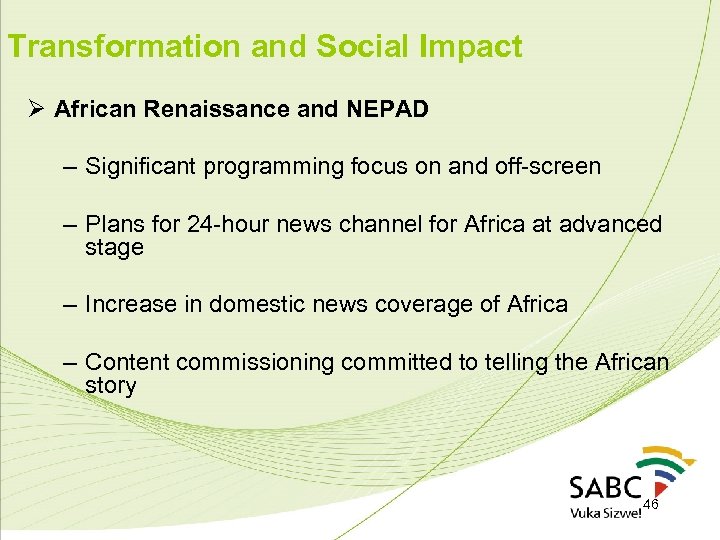 Transformation and Social Impact

➢ African Renaissance and NEPAD

– Significant programming focus on and off-screen

– Plans for 24-hour news channel for Africa at advanced stage

– Increase in domestic news coverage of Africa

– Content commissioning committed to telling the African story

SABC
Vuka Sizwe!

46